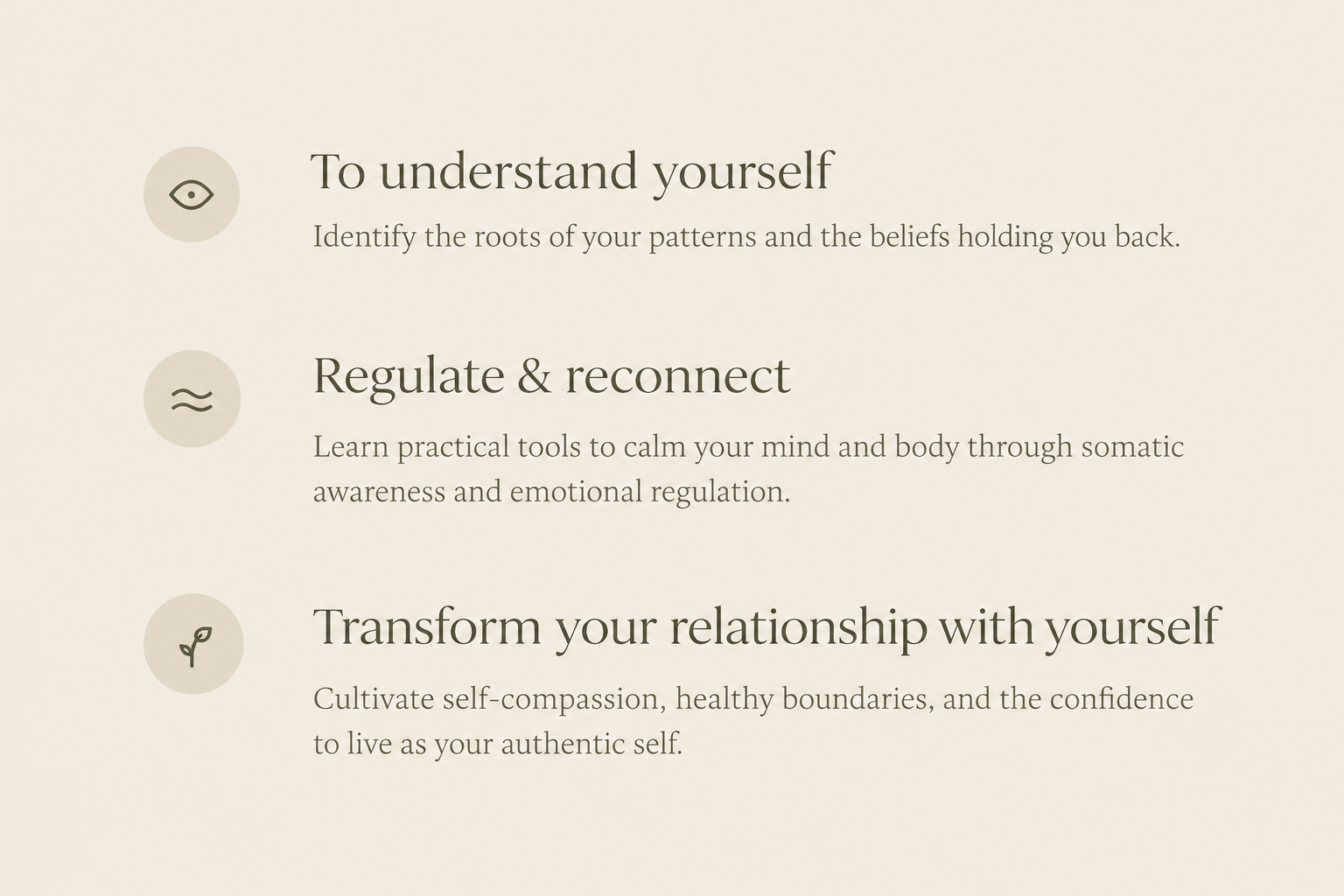 To understand yourself

Identify the roots of your patterns and the beliefs holding you back.

Regulate & reconnect

Learn practical tools to calm your mind and body through somatic awareness and emotional regulation.

Transform your relationship with yourself

Cultivate self-compassion, healthy boundaries, and the confidence to live as your authentic self.